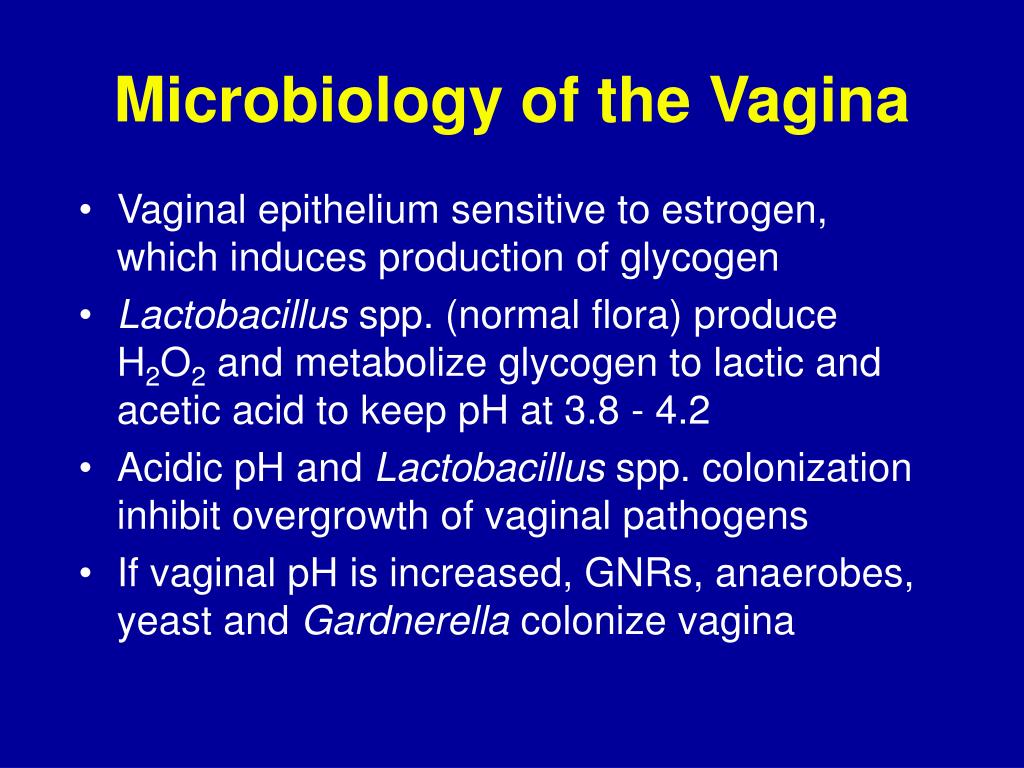 Microbiology of the Vagina

• Vaginal epithelium sensitive to estrogen, which induces production of glycogen
• Lactobacillus spp. (normal flora) produce $H_2O_2$ and metabolize glycogen to lactic and acetic acid to keep pH at 3.8 - 4.2
• Acidic pH and Lactobacillus spp. colonization inhibit overgrowth of vaginal pathogens
• If vaginal pH is increased, GNRs, anaerobes, yeast and Gardnerella colonize vagina